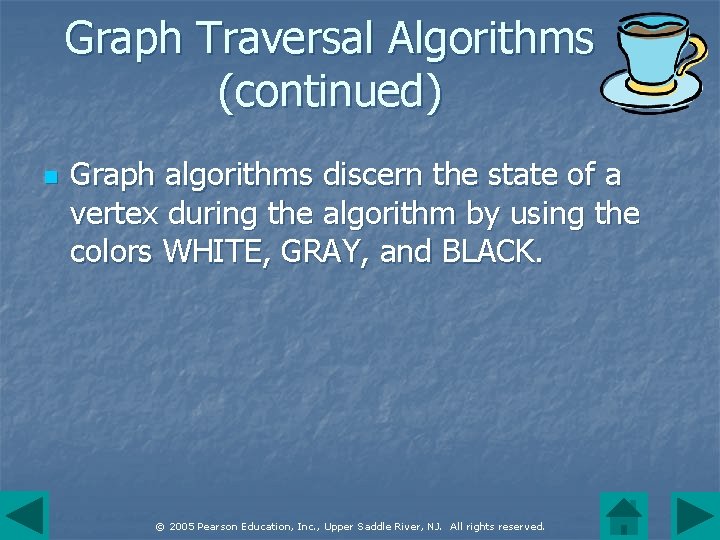 Graph Traversal Algorithms (continued)

Graph algorithms discern the state of a vertex during the algorithm by using the colors WHITE, GRAY, and BLACK.

© 2005 Pearson Education, Inc., Upper Saddle River, NJ. All rights reserved.